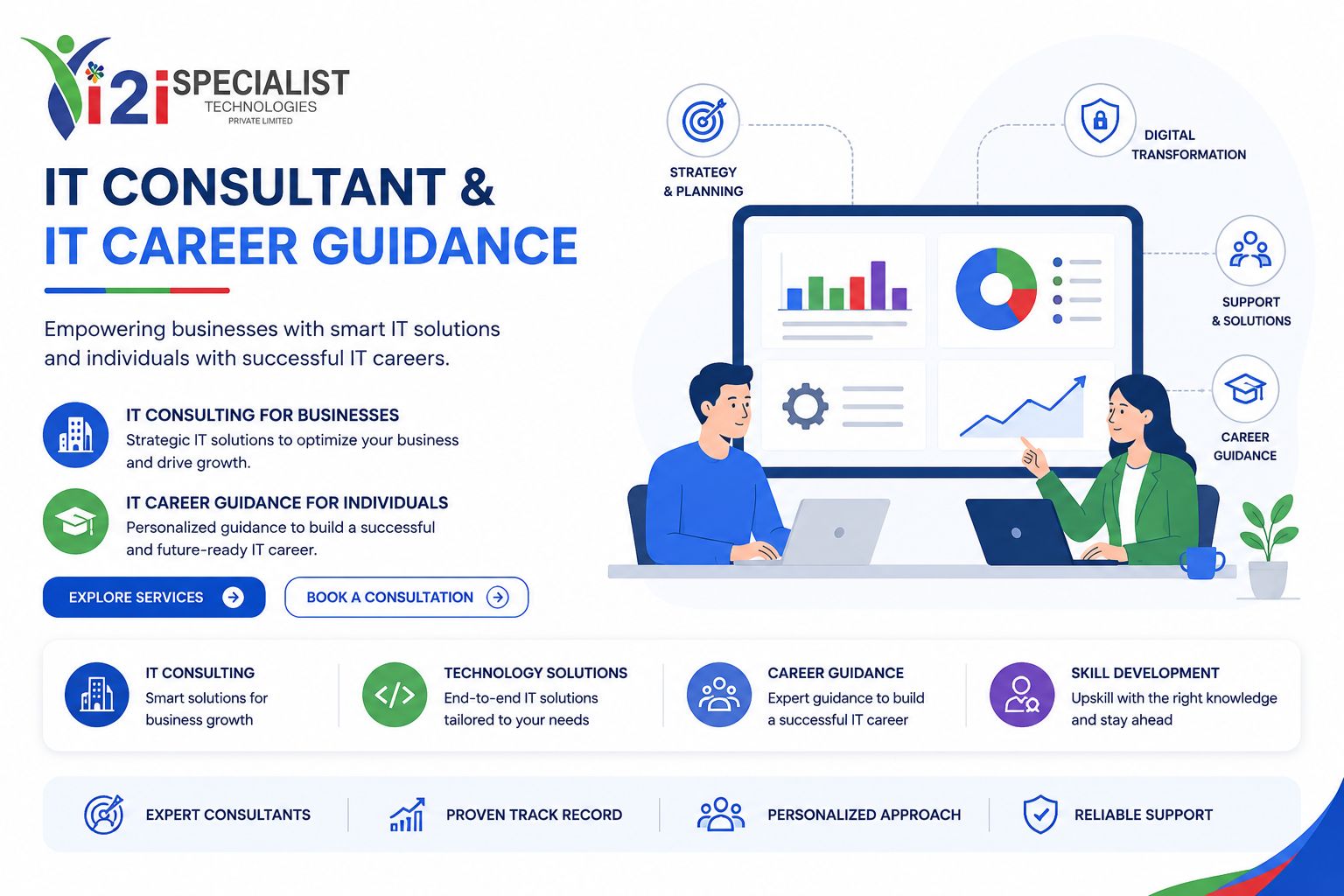 i2i SPECIALIST TECHNOLOGIES PRIVATE LIMITED

IT CONSULTANT &
IT CAREER GUIDANCE

Empowering businesses with smart IT solutions and individuals with successful IT careers.

IT CONSULTING FOR BUSINESSES
Strategic IT solutions to optimize your business and drive growth.

IT CAREER GUIDANCE FOR INDIVIDUALS
Personalized guidance to build a successful and future-ready IT career.

EXPLORE SERVICES

BOOK A CONSULTATION

STRATEGY & PLANNING

DIGITAL TRANSFORMATION

SUPPORT & SOLUTIONS

CAREER GUIDANCE

IT CONSULTING
Smart solutions for business growth

TECHNOLOGY SOLUTIONS
End-to-end IT solutions tailored to your needs

CAREER GUIDANCE
Expert guidance to build a successful IT career

SKILL DEVELOPMENT
Upskill with the right knowledge and stay ahead

EXPERT CONSULTANTS

PROVEN TRACK RECORD

PERSONALIZED APPROACH

RELIABLE SUPPORT